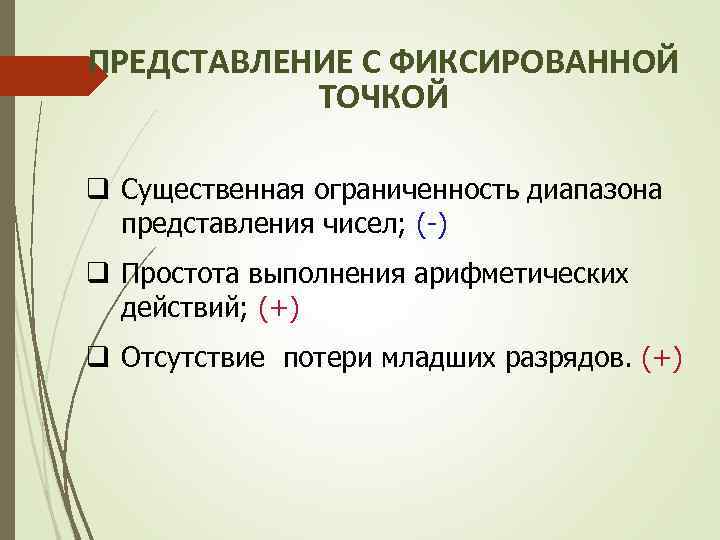 ПРЕДСТАВЛЕНИЕ С ФИКСИРОВАННОЙ ТОЧКОЙ

❑ Существенная ограниченность диапазона представления чисел; (-)

❑ Простота выполнения арифметических действий; (+)

❑ Отсутствие  потери младших разрядов. (+)